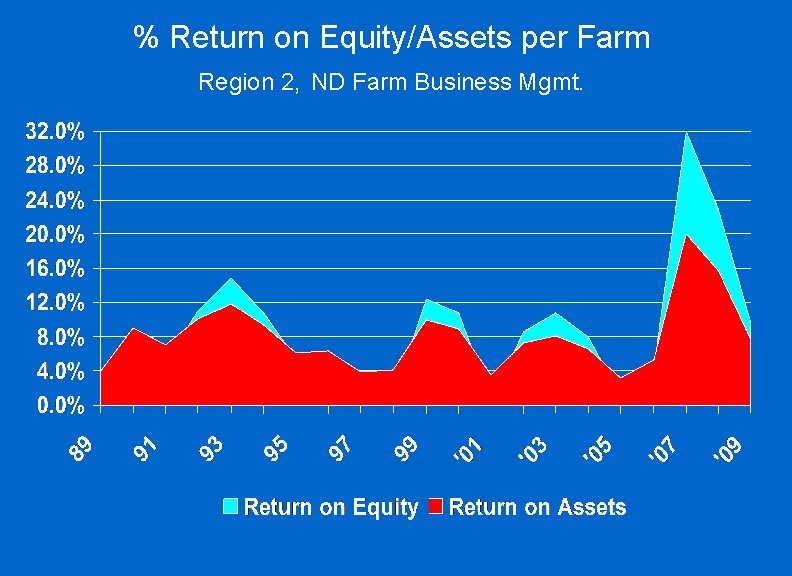 % Return on Equity/Assets per Farm

Region 2, ND Farm Business Mgmt.

32.0%
28.0%
24.0%
20.0%
16.0%
12.0%
8.0%
4.0%
0.0%

89
91
93
95
97
99
'01
'03
'05
'07
'09

Return on Equity
Return on Assets